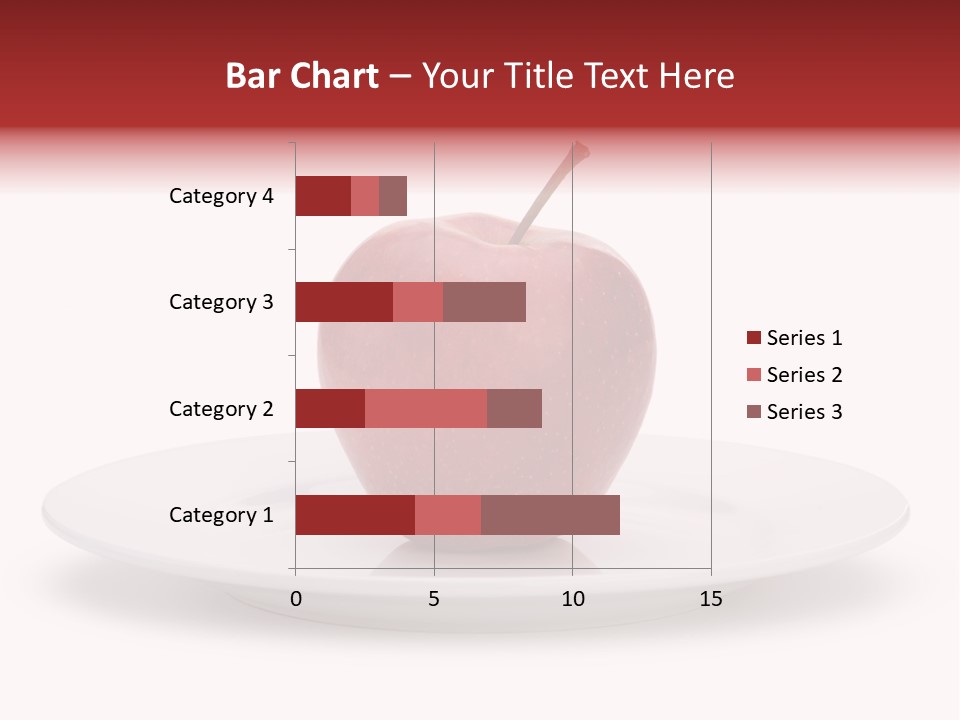 Bar Chart – Your Title Text Here

Category 4
Category 3
Category 2
Category 1

0
5
10
15

Series 1
Series 2
Series 3